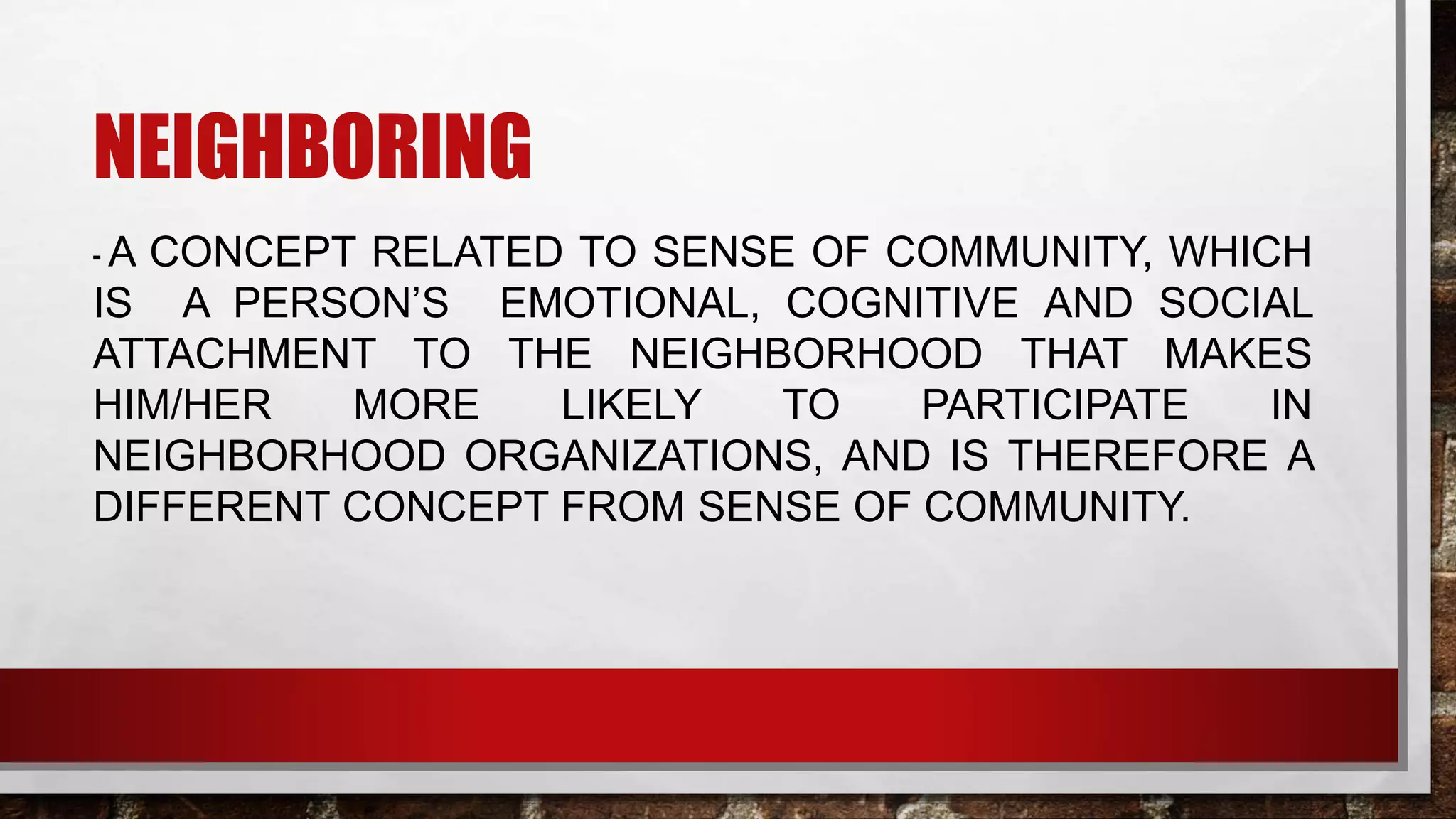 NEIGHBORING

- A CONCEPT RELATED TO SENSE OF COMMUNITY, WHICH IS A PERSON'S EMOTIONAL, COGNITIVE AND SOCIAL ATTACHMENT TO THE NEIGHBORHOOD THAT MAKES HIM/HER MORE LIKELY TO PARTICIPATE IN NEIGHBORHOOD ORGANIZATIONS, AND IS THEREFORE A DIFFERENT CONCEPT FROM SENSE OF COMMUNITY.